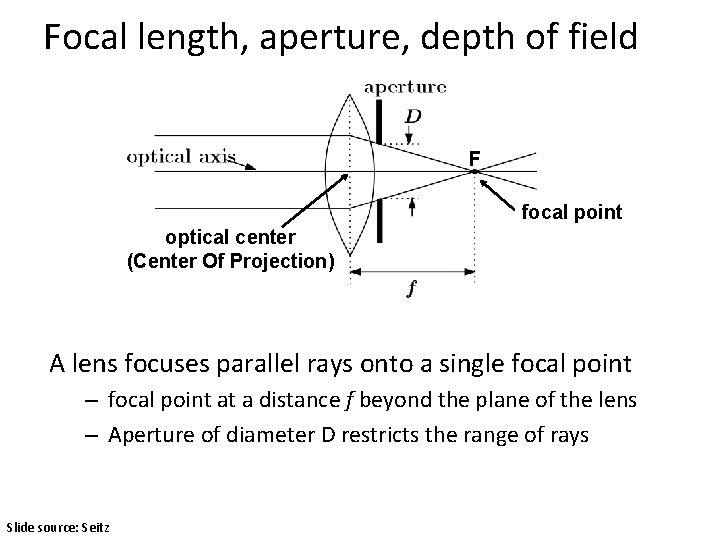 Focal length, aperture, depth of field

aperture

$D$

optical axis

F

focal point

optical center
(Center Of Projection)

$f$

A lens focuses parallel rays onto a single focal point

– focal point at a distance $f$ beyond the plane of the lens

– Aperture of diameter D restricts the range of rays

Slide source: Seitz